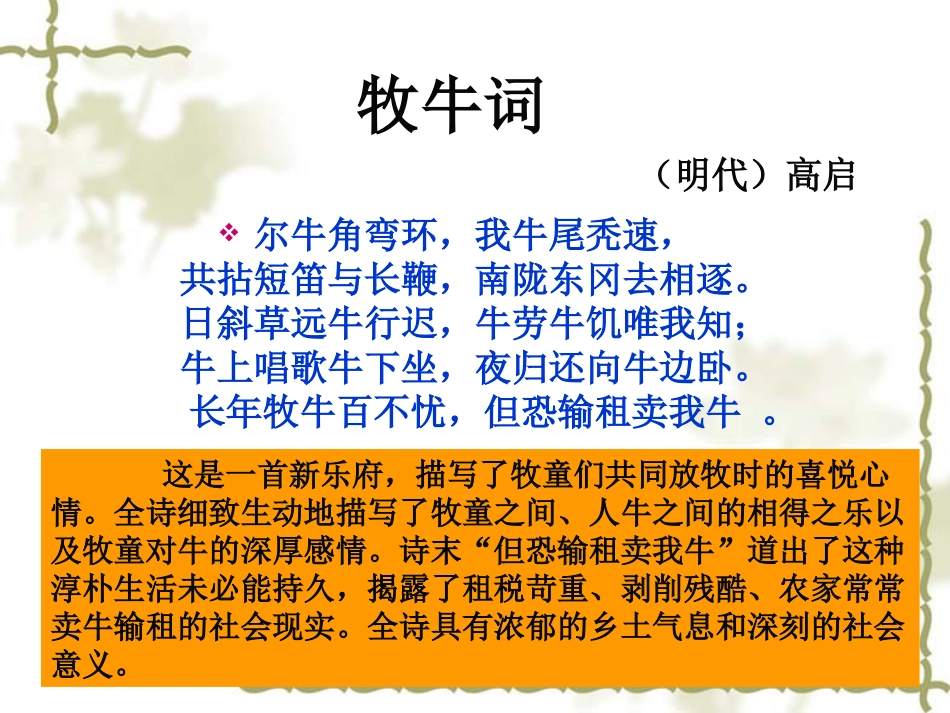 牧牛词

（明代）高启

❖ 尔牛角弯环，我牛尾秃速，
共拈短笛与长鞭，南陇东冈去相逐。
日斜草远牛行迟，牛劳牛饥唯我知；
牛上唱歌牛下坐，夜归还向牛边卧。
长年牧牛百不忧，但恐输租卖我牛 。

这是一首新乐府，描写了牧童们共同放牧时的喜悦心情。全诗细致生动地描写了牧童之间、人牛之间的相得之乐以及牧童对牛的深厚感情。诗末“但恐输租卖我牛”道出了这种淳朴生活未必能持久，揭露了租税苛重、剥削残酷、农家常常卖牛输租的社会现实。全诗具有浓郁的乡土气息和深刻的社会意义。